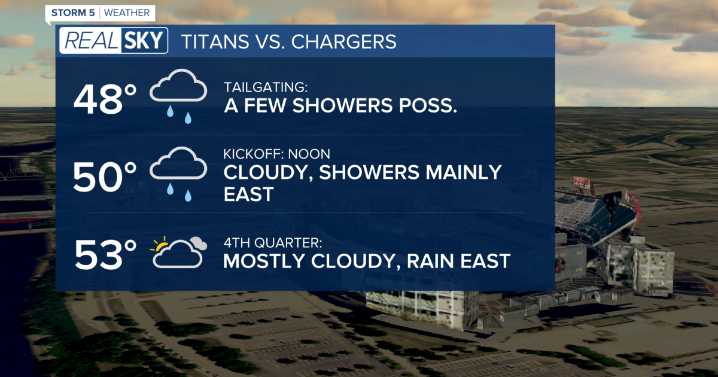 STORM 5 | WEATHER

REAL SKY TITANS VS. CHARGERS

48° TAILGATING:
A FEW SHOWERS POSS.

50° KICKOFF: NOON
CLOUDY, SHOWERS MAINLY EAST

53° 4TH QUARTER:
MOSTLY CLOUDY, RAIN EAST